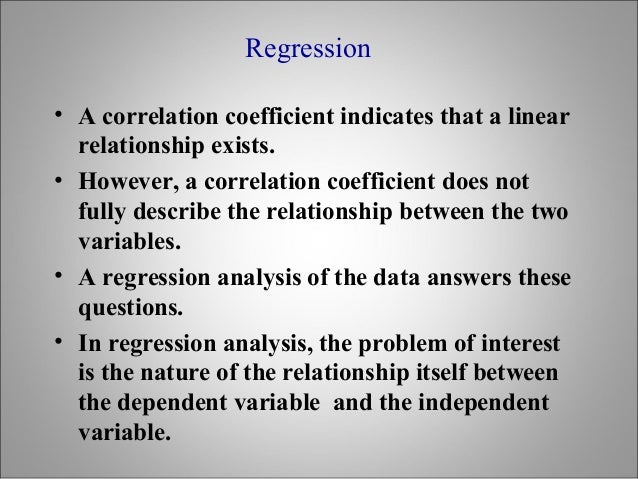 Regression

• A correlation coefficient indicates that a linear relationship exists.

• However, a correlation coefficient does not fully describe the relationship between the two variables.

• A regression analysis of the data answers these questions.

• In regression analysis, the problem of interest is the nature of the relationship itself between the dependent variable and the independent variable.